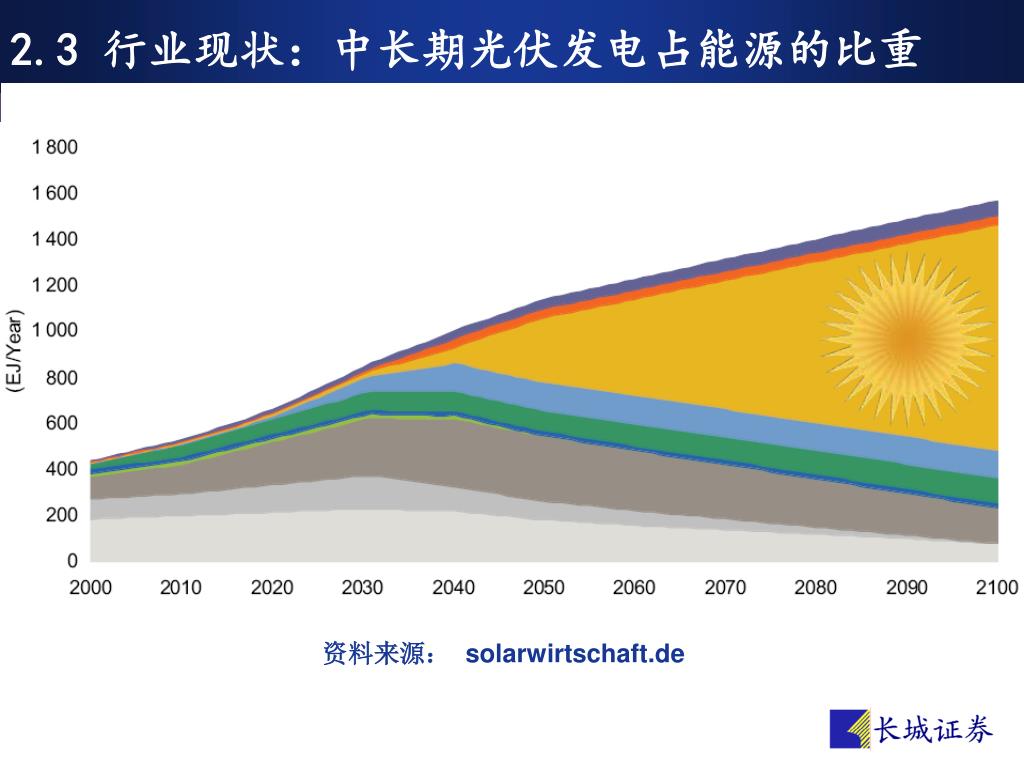 2.3 行业现状：中长期光伏发电占能源的比重

1 800
1 600
1 400
1 200
1 000
800
600
400
200
0

(EJ/Year)

2000 2010 2020 2030 2040 2050 2060 2070 2080 2090 2100

资料来源： solarwirtschaft.de

长城证券